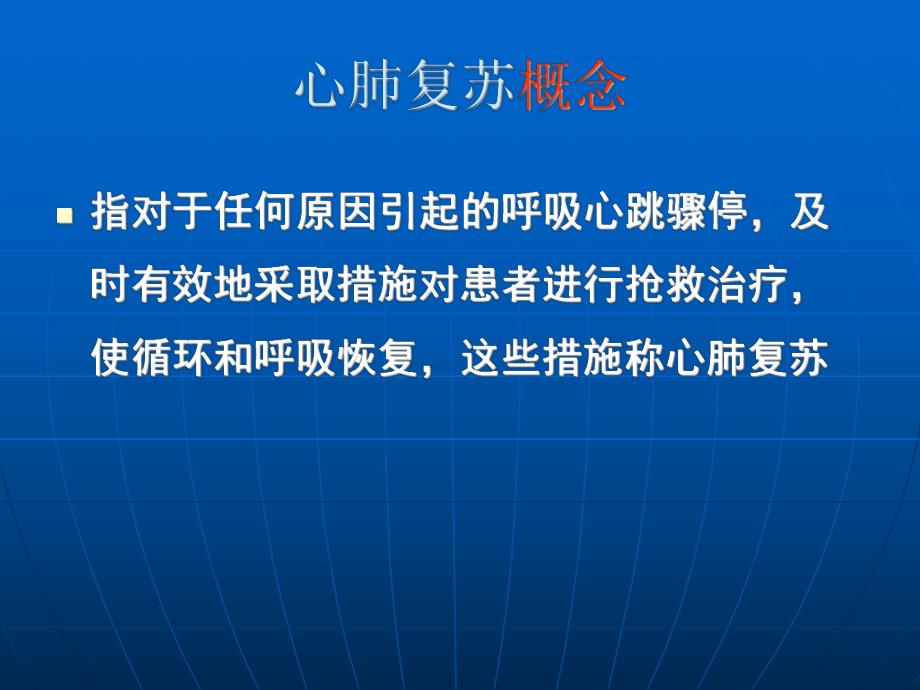 心肺复苏概念

指对于任何原因引起的呼吸心跳骤停，及时有效地采取措施对患者进行抢救治疗，使循环和呼吸恢复，这些措施称心肺复苏